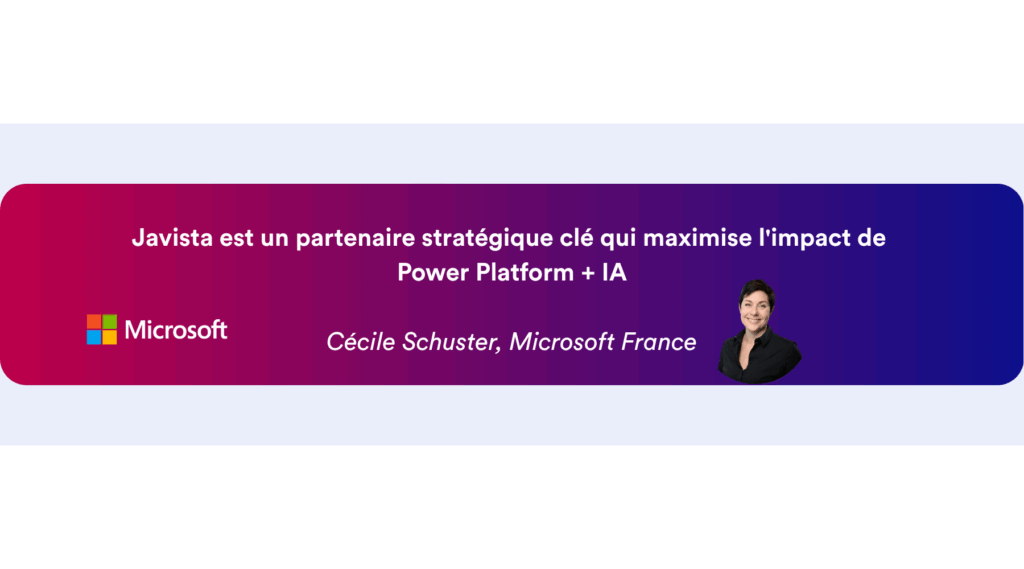 Javista est un partenaire stratégique clé qui maximise l'impact de Power Platform + IA

Microsoft

Cécile Schuster, Microsoft France